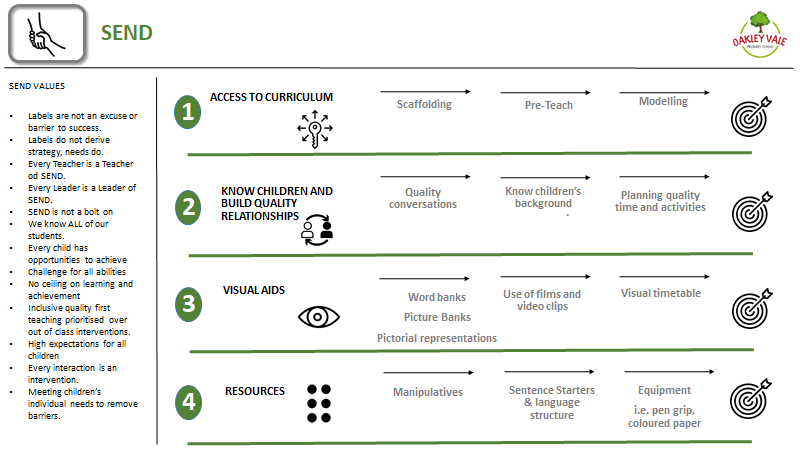 SEND

OAKLEY VALE PRIMARY SCHOOL

SEND VALUES

- Labels are not an excuse or barrier to success.
- Labels do not derive strategy, needs do.
- Every Teacher is a Teacher od SEND.
- Every Leader is a Leader of SEND.
- SEND is not a bolt on
- We know ALL of our students.
- Every child has opportunities to achieve
- Challenge for all abilities
- No ceiling on learning and achievement
- Inclusive quality first teaching prioritised over out of class interventions.
- High expectations for all children
- Every interaction is an intervention.
- Meeting children's individual needs to remove barriers.

1 ACCESS TO CURRICULUM

Scaffolding

Pre-Teach

Modelling

2 KNOW CHILDREN AND BUILD QUALITY RELATIONSHIPS

Quality conversations

Know children's background

Planning quality time and activities

3 VISUAL AIDS

Word banks

Picture Banks

Pictorial representations

Use of films and video clips

Visual timetable

4 RESOURCES

Manipulatives

Sentence Starters & language structure

Equipment

i.e. pen grip, coloured paper